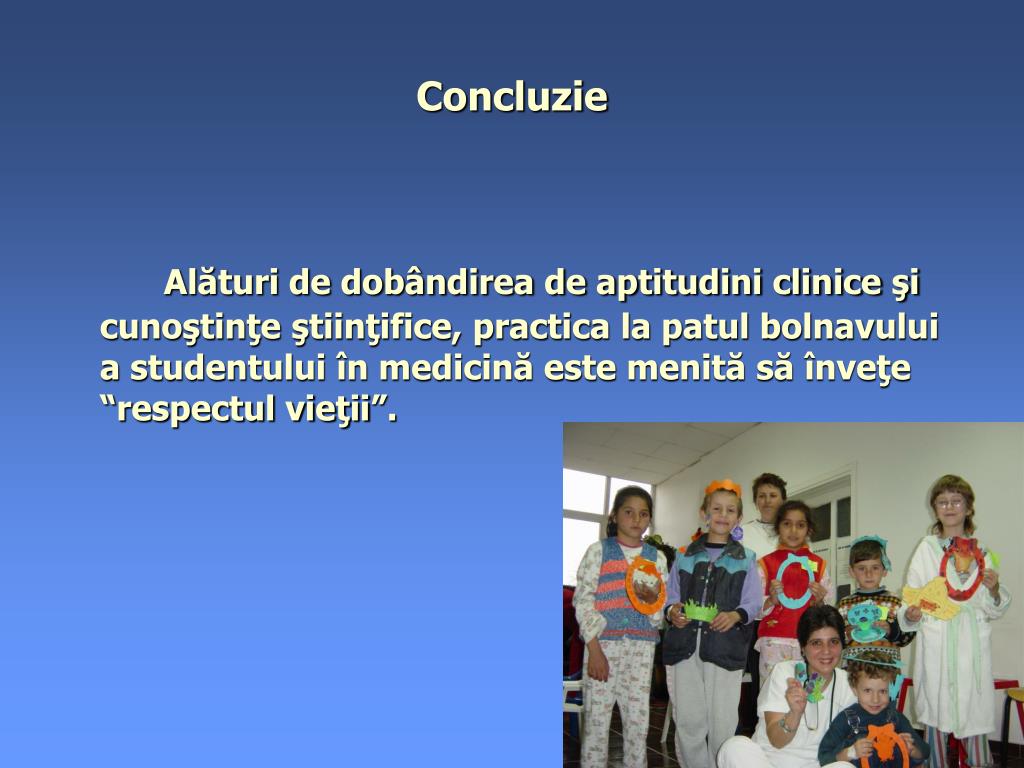 Concluzie

Alături de dobândirea de aptitudini clinice şi cunoştinţe ştiinţifice, practica la patul bolnavului a studentului în medicină este menită să înveţe “respectul vieţii”.